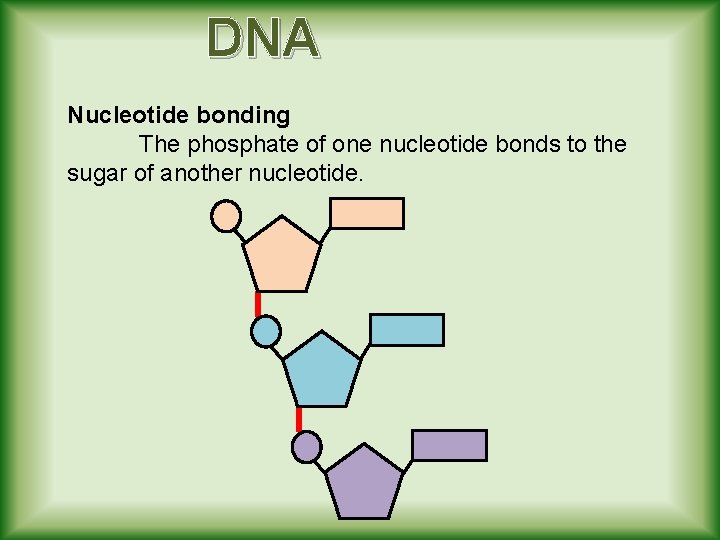 DNA

Nucleotide bonding

The phosphate of one nucleotide bonds to the sugar of another nucleotide.